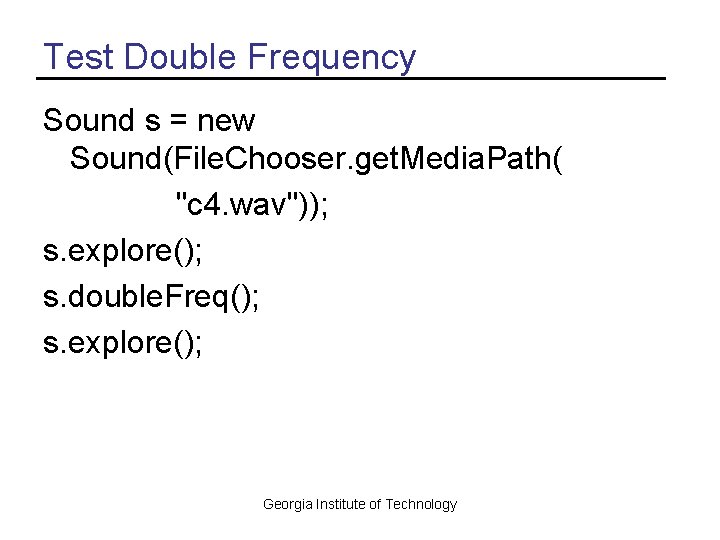 Test Double Frequency

Sound s = new Sound(FileChooser.getMediaPath(
"c4.wav"));

s.explore();

s.doubleFreq();

s.explore();

Georgia Institute of Technology